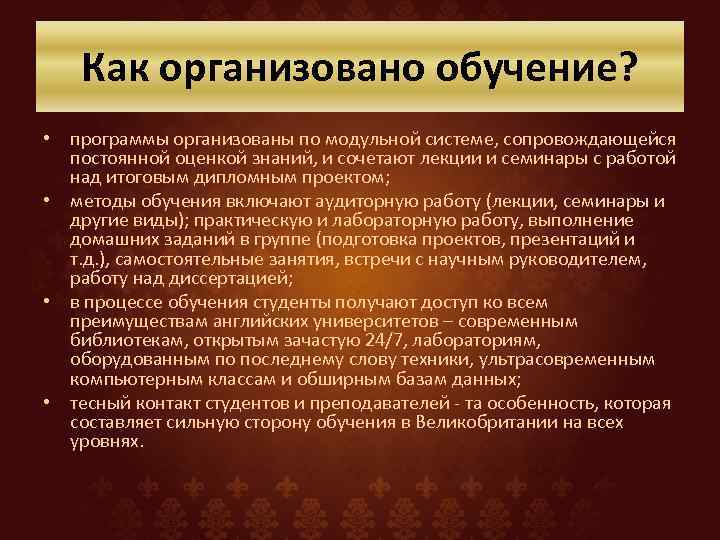 Как организовано обучение?

• программы организованы по модульной системе, сопровождающейся постоянной оценкой знаний, и сочетают лекции и семинары с работой над итоговым дипломным проектом;

• методы обучения включают аудиторную работу (лекции, семинары и другие виды); практическую и лабораторную работу, выполнение домашних заданий в группе (подготовка проектов, презентаций и т.д.), самостоятельные занятия, встречи с научным руководителем, работу над диссертацией;

• в процессе обучения студенты получают доступ ко всем преимуществам английских университетов – современным библиотекам, открытым зачастую 24/7, лабораториям, оборудованным по последнему слову техники, ультрасовременным компьютерным классам и обширным базам данных;

• тесный контакт студентов и преподавателей - та особенность, которая составляет сильную сторону обучения в Великобритании на всех уровнях.